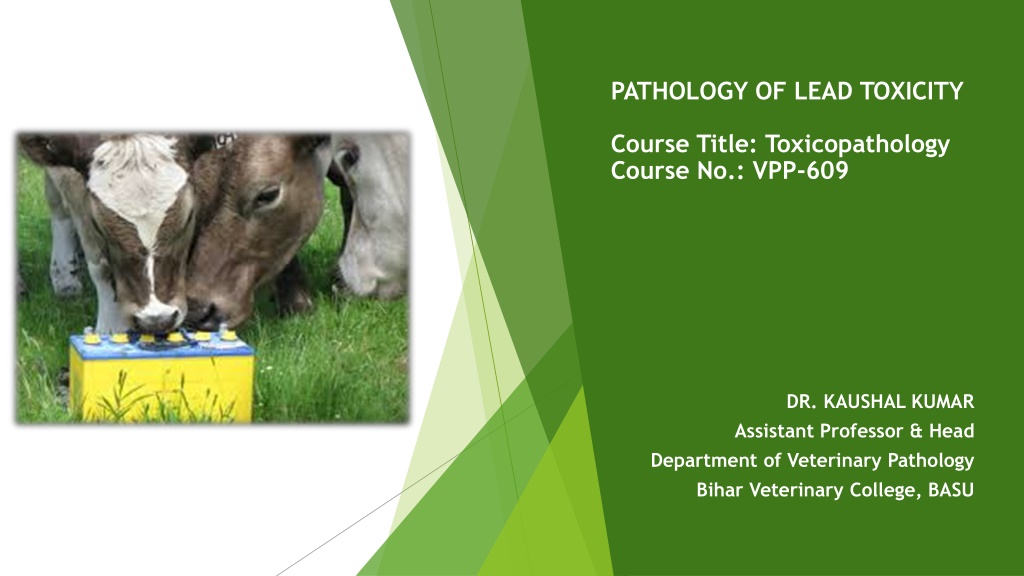 PATHOLOGY OF LEAD TOXICITY

Course Title: Toxicopathology
Course No.: VPP-609

DR. KAUSHAL KUMAR
Assistant Professor & Head
Department of Veterinary Pathology
Bihar Veterinary College, BASU